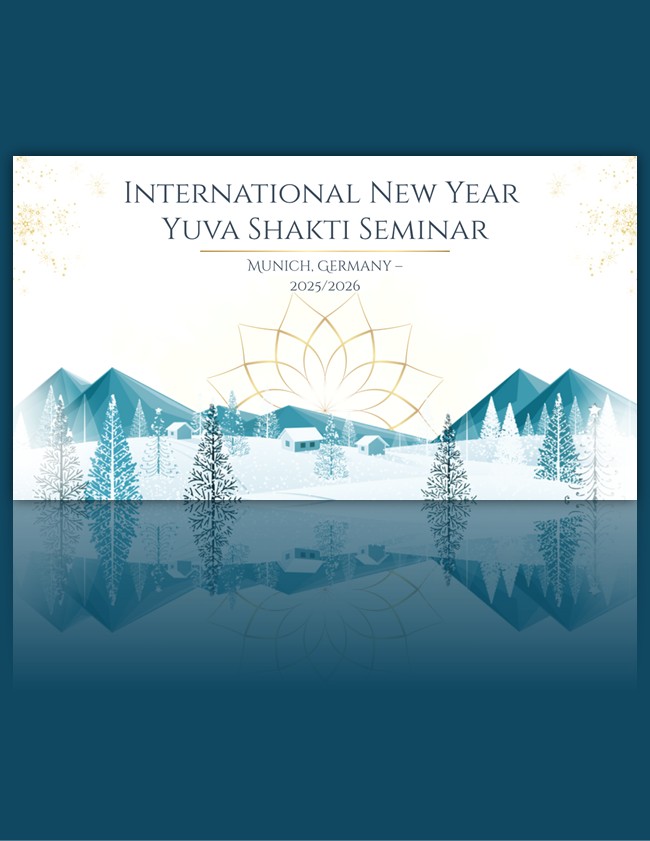 International New Year
Yuva Shakti Seminar

Munich, Germany –
2025/2026